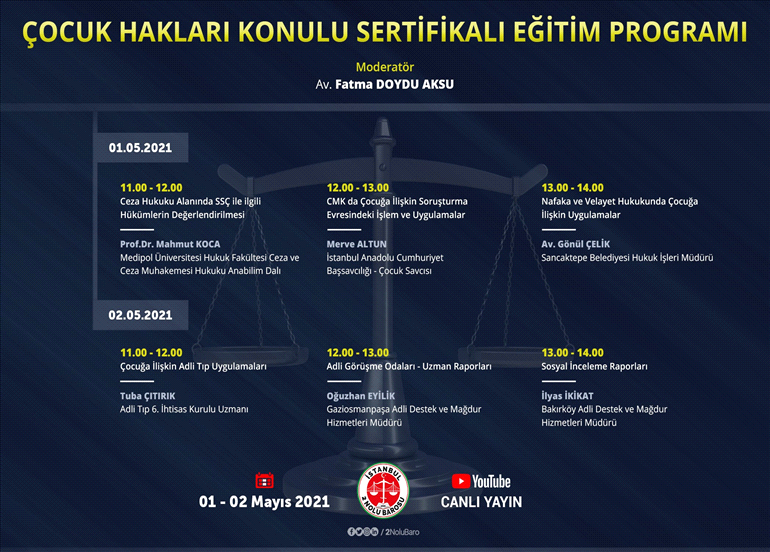 ÇOCUK HAKLARI KONULU SERTİFİKALI EĞİTİM PROGRAMI

Moderatör
Av. Fatma DOYDU AKSU

01.05.2021

11.00 - 12.00
Ceza Hukuku Alanında SSÇ ile ilgili Hükümlerin Değerlendirilmesi

Prof.Dr. Mahmut KOCA
Medipol Üniversitesi Hukuk Fakültesi Ceza ve Ceza Muhakemesi Hukuku Anabilim Dalı

12.00 - 13.00
CMK da Çocuğa İlişkin Soruşturma Evresindeki İşlem ve Uygulamalar

Merve ALTUN
İstanbul Anadolu Cumhuriyet Başsavcılığı - Çocuk Savcısı

13.00 - 14.00
Nafaka ve Velayet Hukukunda Çocuğa İlişkin Uygulamalar

Av. Gönül ÇELİK
Sancaktepe Belediyesi Hukuk İşleri Müdürü

02.05.2021

11.00 - 12.00
Çocuğa İlişkin Adli Tıp Uygulamaları

Tuba ÇITIRIK
Adli Tıp 6. İhtisas Kurulu Uzmanı

12.00 - 13.00
Adli Görüşme Odaları - Uzman Raporları

Oğuzhan EYİLİK
Gaziosmanpaşa Adli Destek ve Mağdur Hizmetleri Müdürü

13.00 - 14.00
Sosyal İnceleme Raporları

İlyas İKİKAT
Bakırköy Adli Destek ve Mağdur Hizmetleri Müdürü

01 - 02 Mayıs 2021

İSTANBUL 2 NOLU BAROSU

YouTube
CANLI YAYIN

/ 2NoluBaro